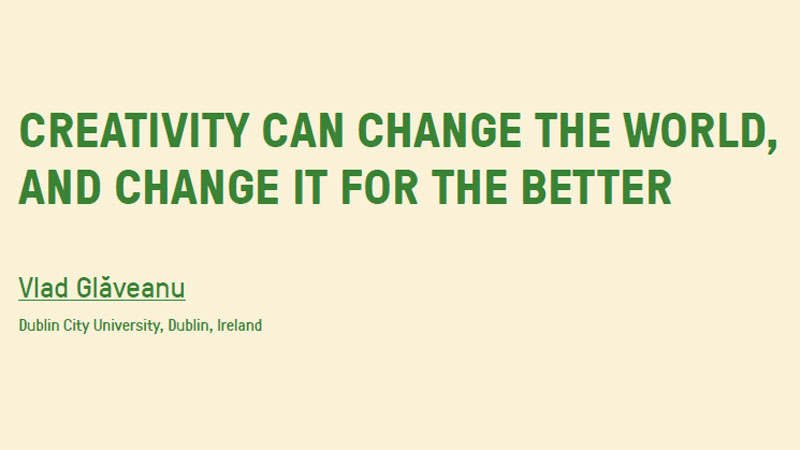 CREATIVITY CAN CHANGE THE WORLD, AND CHANGE IT FOR THE BETTER

Vlad Glăveanu

Dublin City University, Dublin, Ireland